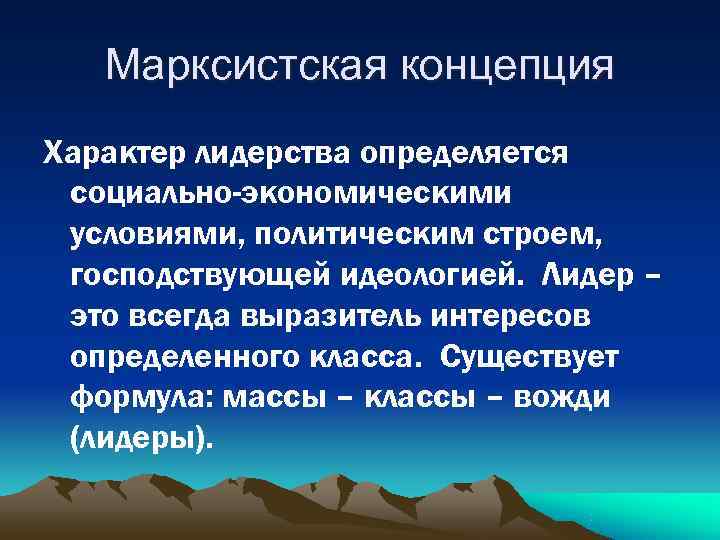 Марксистская концепция

Характер лидерства определяется социально-экономическими условиями, политическим строем, господствующей идеологией. Лидер – это всегда выразитель интересов определенного класса. Существует формула: массы – классы – вожди (лидеры).